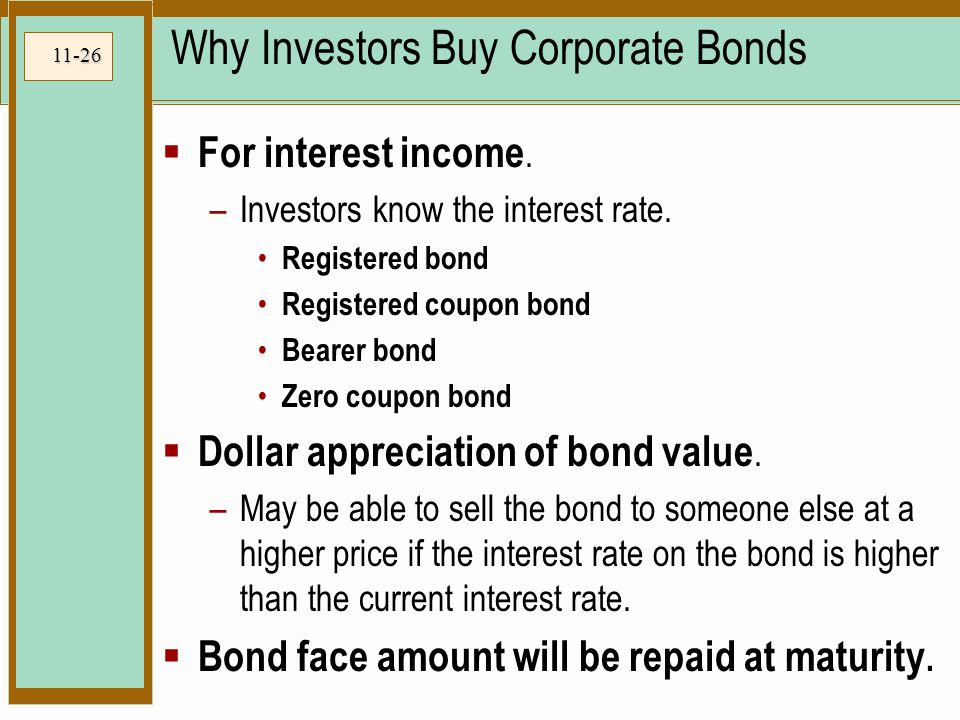 11-26

Why Investors Buy Corporate Bonds

▪ For interest income.
– Investors know the interest rate.
• Registered bond
• Registered coupon bond
• Bearer bond
• Zero coupon bond

▪ Dollar appreciation of bond value.
– May be able to sell the bond to someone else at a higher price if the interest rate on the bond is higher than the current interest rate.

▪ Bond face amount will be repaid at maturity.